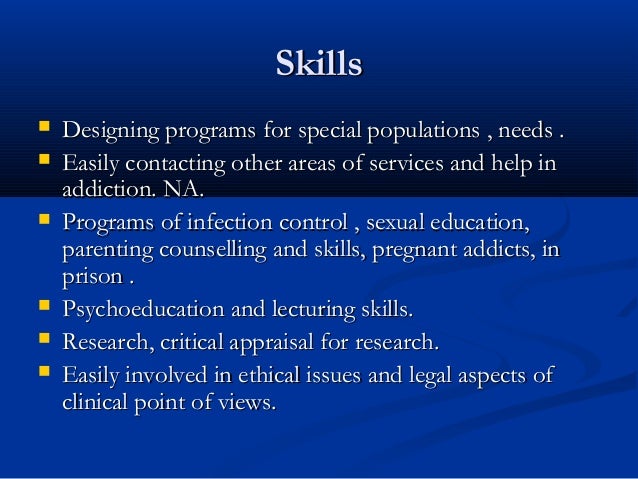 Skills

- Designing programs for special populations , needs .
- Easily contacting other areas of services and help in addiction. NA.
- Programs of infection control , sexual education, parenting counselling and skills, pregnant addicts, in prison .
- Psychoeducation and lecturing skills.
- Research, critical appraisal for research.
- Easily involved in ethical issues and legal aspects of clinical point of views.